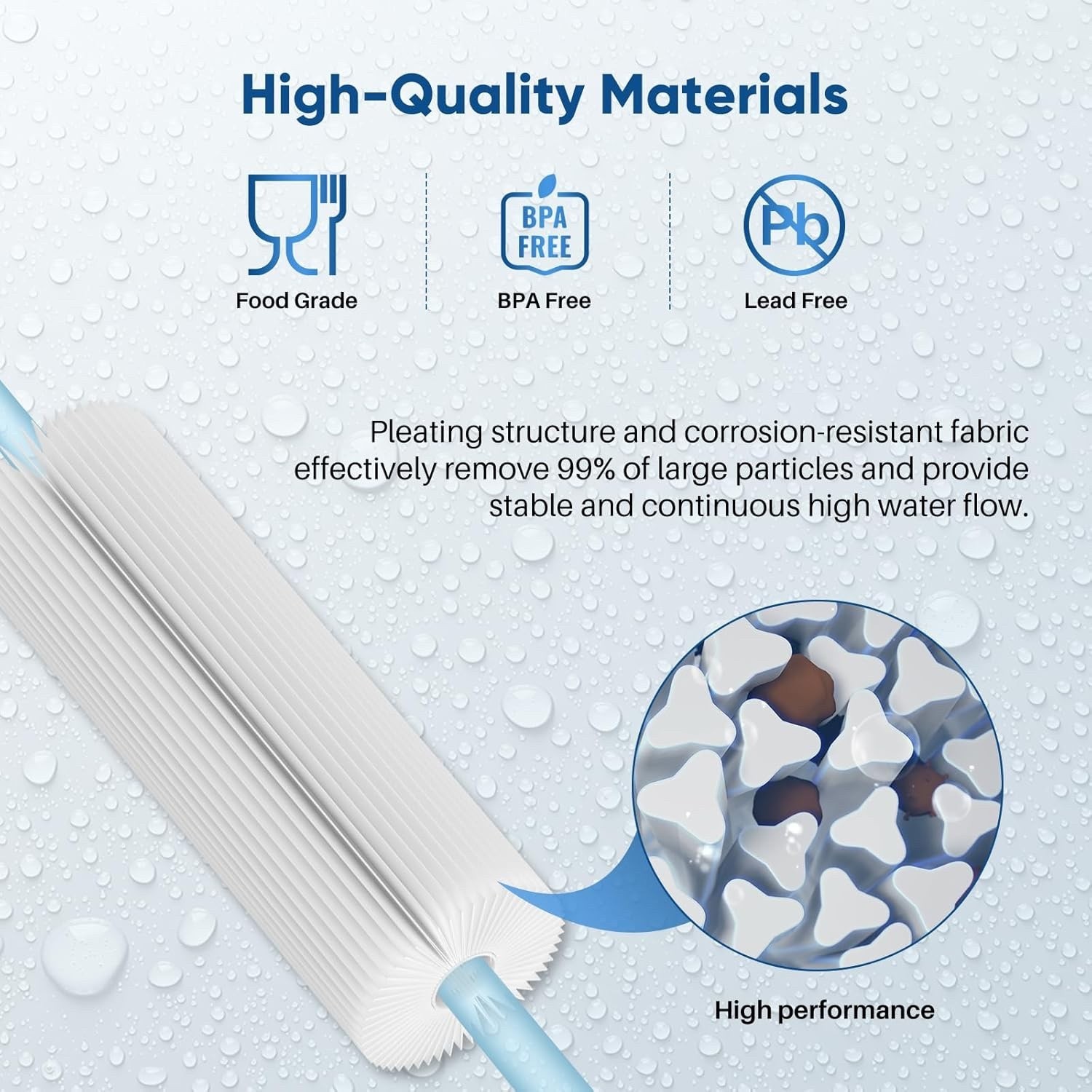 High-Quality Materials

Food Grade

BPA FREE

BPA Free

Pb

Lead Free

Pleating structure and corrosion-resistant fabric effectively remove 99% of large particles and provide stable and continuous high water flow.

High performance